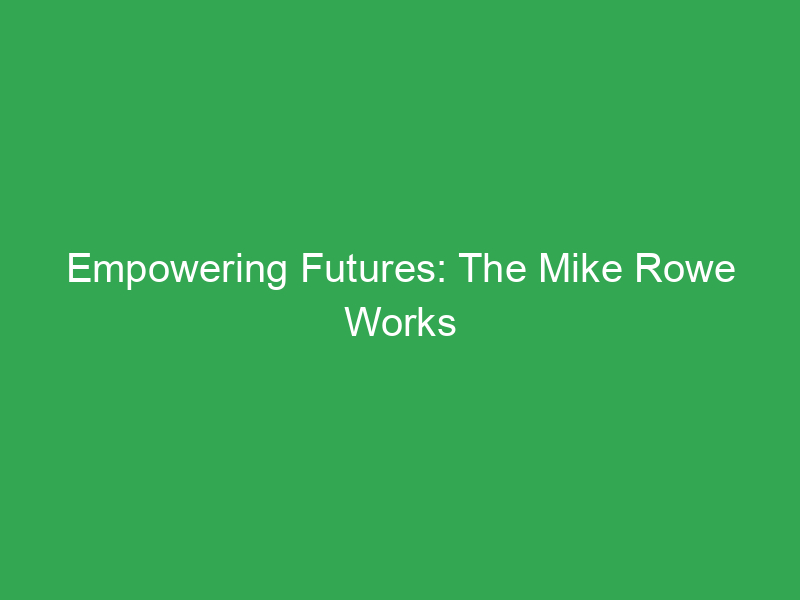 Empowering Futures: The Mike Rowe Works